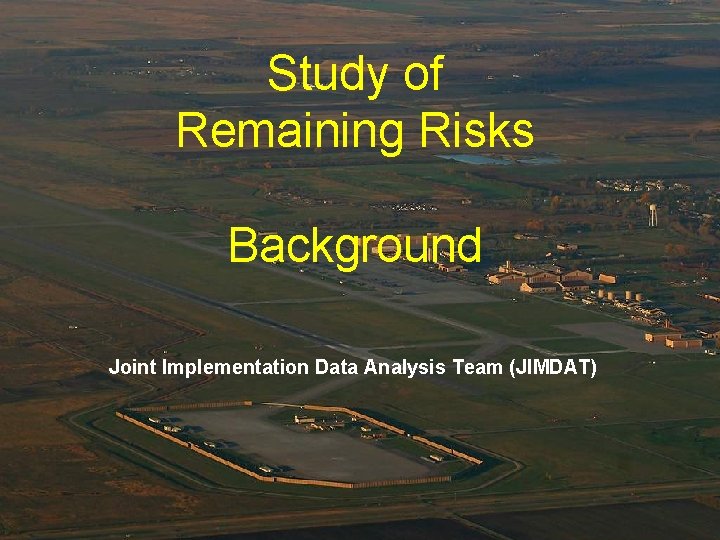 Study of
Remaining Risks

Background

Joint Implementation Data Analysis Team (JIMDAT)